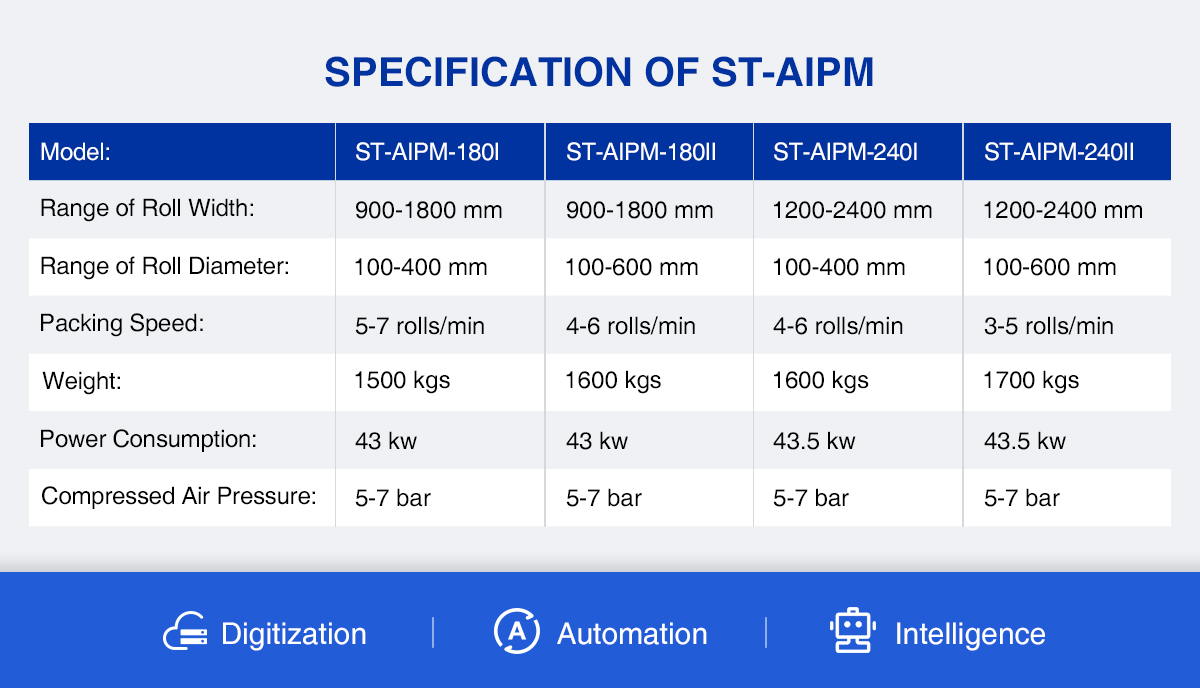 SPECIFICATION OF ST-AIPM

| Model: | ST-AIPM-180I | ST-AIPM-180II | ST-AIPM-240I | ST-AIPM-240II |
|---|---|---|---|---|
| Range of Roll Width: | 900-1800 mm | 900-1800 mm | 1200-2400 mm | 1200-2400 mm |
| Range of Roll Diameter: | 100-400 mm | 100-600 mm | 100-400 mm | 100-600 mm |
| Packing Speed: | 5-7 rolls/min | 4-6 rolls/min | 4-6 rolls/min | 3-5 rolls/min |
| Weight: | 1500 kgs | 1600 kgs | 1600 kgs | 1700 kgs |
| Power Consumption: | 43 kw | 43 kw | 43.5 kw | 43.5 kw |
| Compressed Air Pressure: | 5-7 bar | 5-7 bar | 5-7 bar | 5-7 bar |

Digitization | A Automation | Intelligence